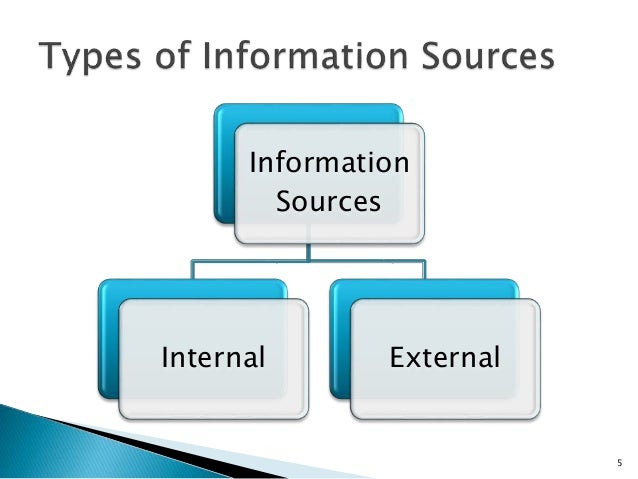 Types of Information Sources

Information Sources

Internal

External

5